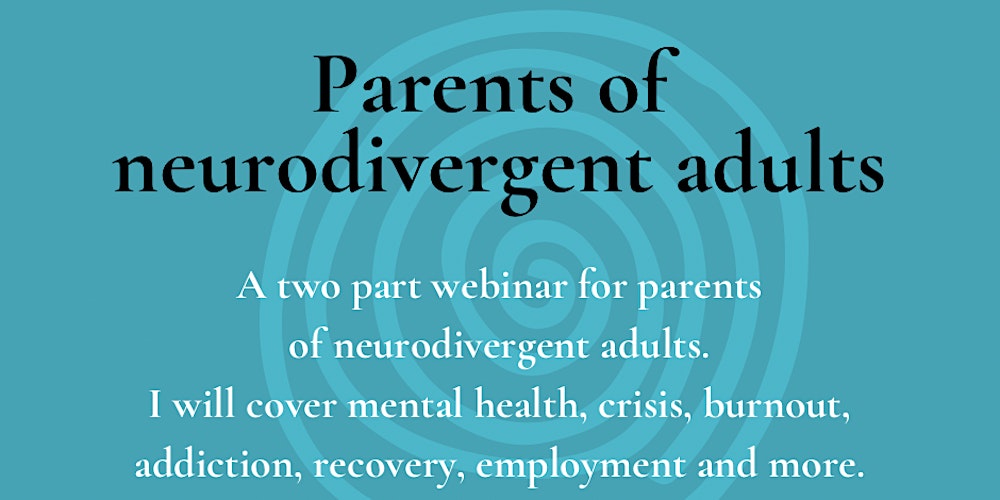 Parents of neurodivergent adults

A two part webinar for parents of neurodivergent adults.
I will cover mental health, crisis, burnout, addiction, recovery, employment and more.